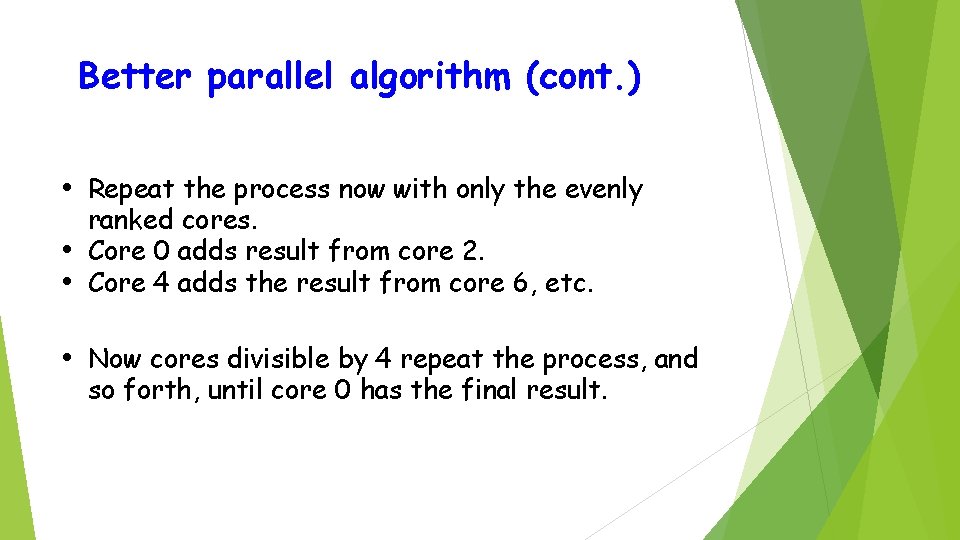 Better parallel algorithm (cont.)

• Repeat the process now with only the evenly ranked cores.
• Core 0 adds result from core 2.
• Core 4 adds the result from core 6, etc.

• Now cores divisible by 4 repeat the process, and so forth, until core 0 has the final result.